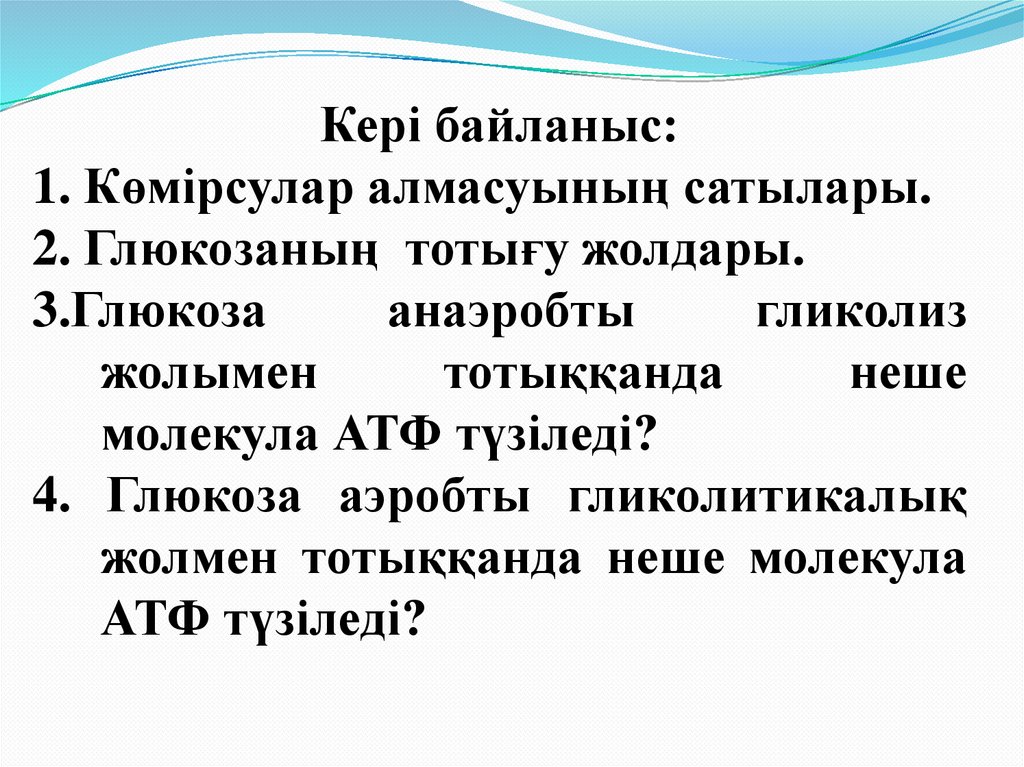 Кері байланыс:
1. Көмірсулар алмасуының сатылары.
2. Глюкозаның тотығу жолдары.
3.Глюкоза анаэробты гликолиз жолымен тотыққанда неше молекула АТФ түзіледі?
4. Глюкоза аэробты гликолитикалық жолмен тотыққанда неше молекула АТФ түзіледі?